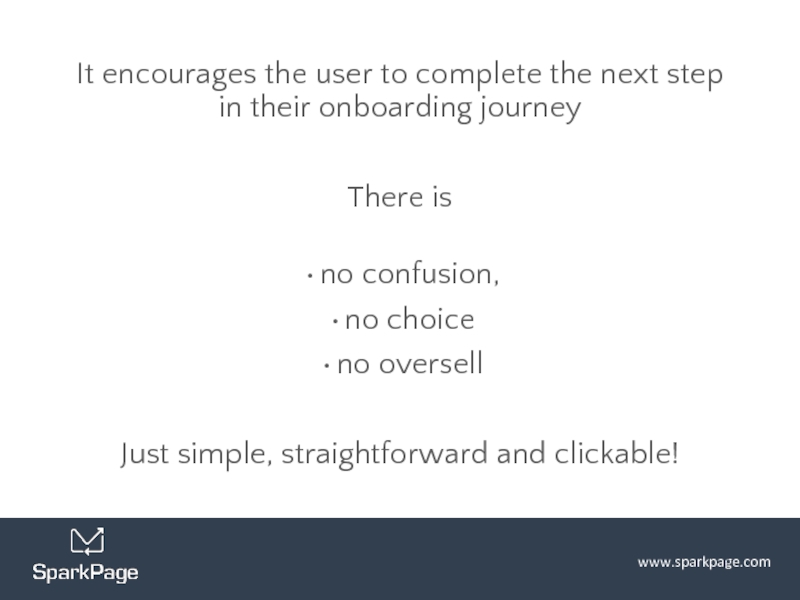 It encourages the user to complete the next step in their onboarding journey

There is

• no confusion,
• no choice
• no oversell

Just simple, straightforward and clickable!

SparkPage

www.sparkpage.com